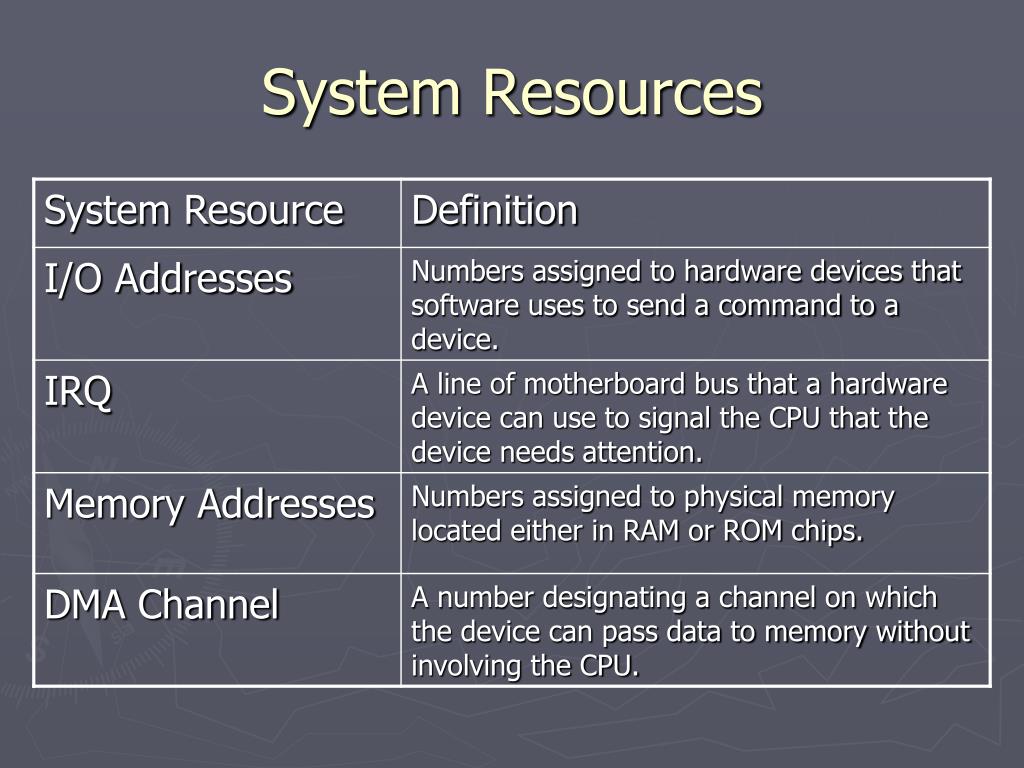 System Resources

| System Resource | Definition |
|---|---|
| I/O Addresses | Numbers assigned to hardware devices that software uses to send a command to a device. |
| IRQ | A line of motherboard bus that a hardware device can use to signal the CPU that the device needs attention. |
| Memory Addresses | Numbers assigned to physical memory located either in RAM or ROM chips. |
| DMA Channel | A number designating a channel on which the device can pass data to memory without involving the CPU. |